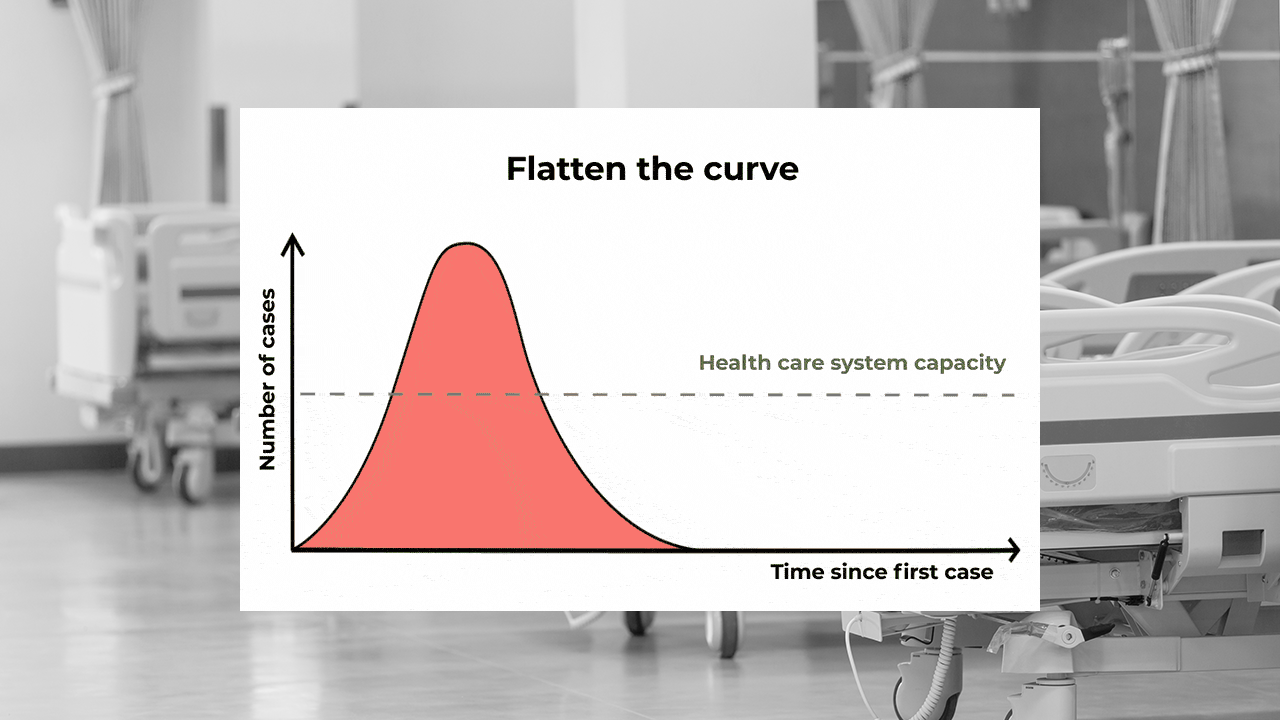 Flatten the curve

Number of cases

Health care system capacity

Time since first case